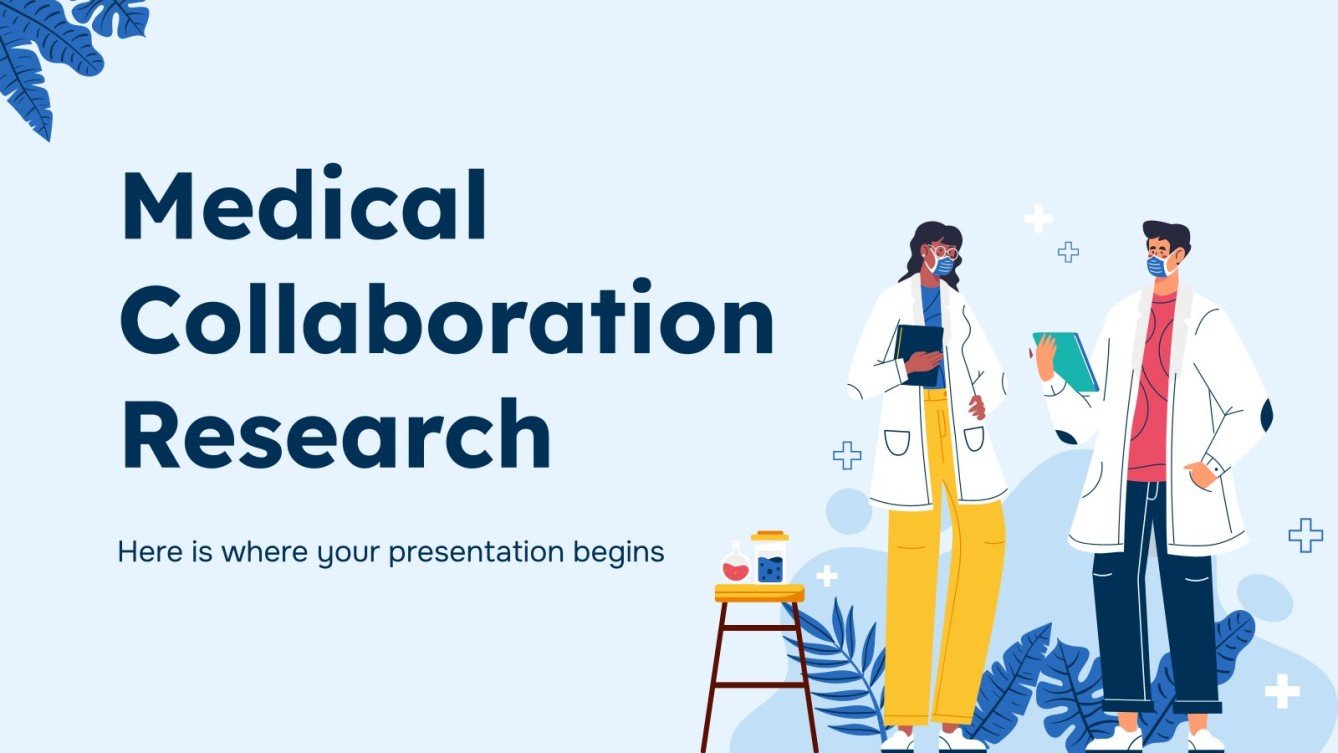 Medical Collaboration Research

Here is where your presentation begins